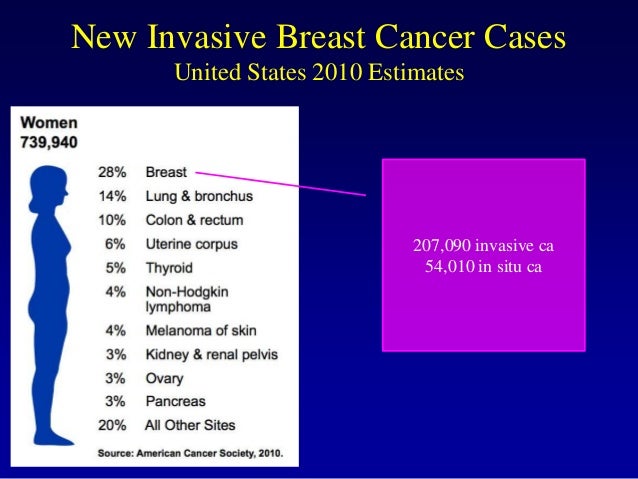 New Invasive Breast Cancer Cases
United States 2010 Estimates

Women
739,940

28% Breast
14% Lung & bronchus
10% Colon & rectum
6% Uterine corpus
5% Thyroid
4% Non-Hodgkin lymphoma
4% Melanoma of skin
3% Kidney & renal pelvis
3% Ovary
3% Pancreas
20% All Other Sites

Source: American Cancer Society, 2010.

207,090 invasive ca
54,010 in situ ca